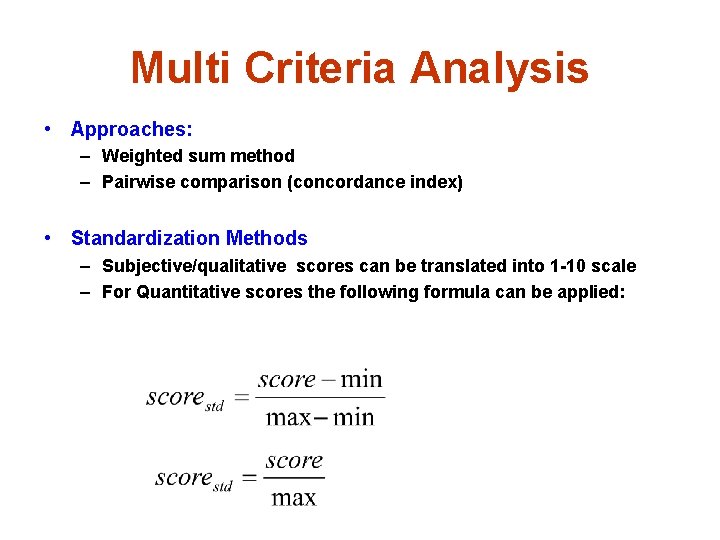 Multi Criteria Analysis

• Approaches:
– Weighted sum method
– Pairwise comparison (concordance index)

• Standardization Methods
– Subjective/qualitative scores can be translated into 1-10 scale
– For Quantitative scores the following formula can be applied:

$score_{std} = \frac{score - \min}{\max - \min}$

$score_{std} = \frac{score}{\max}$